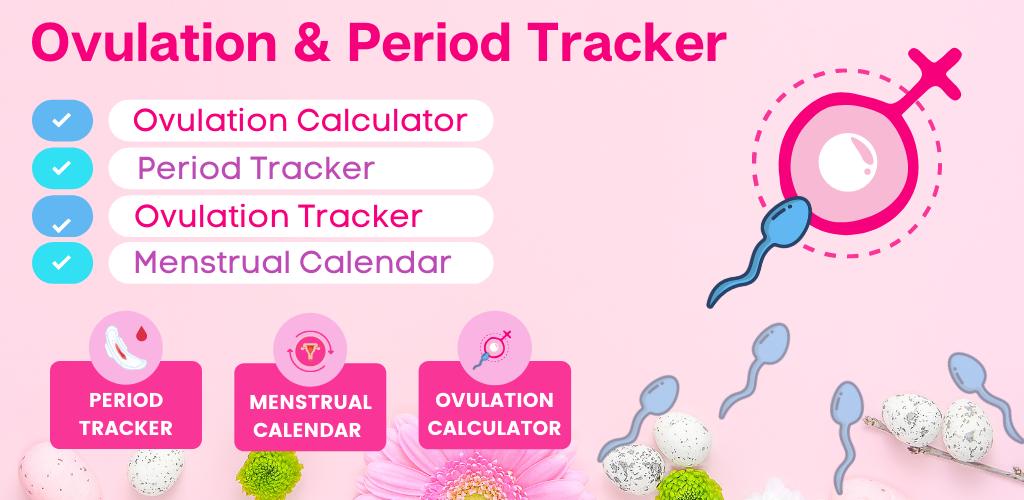 Ovulation & Period Tracker

Ovulation Calculator

Period Tracker

Ovulation Tracker

Menstrual Calendar

PERIOD TRACKER

MENSTRUAL CALENDAR

OVULATION CALCULATOR